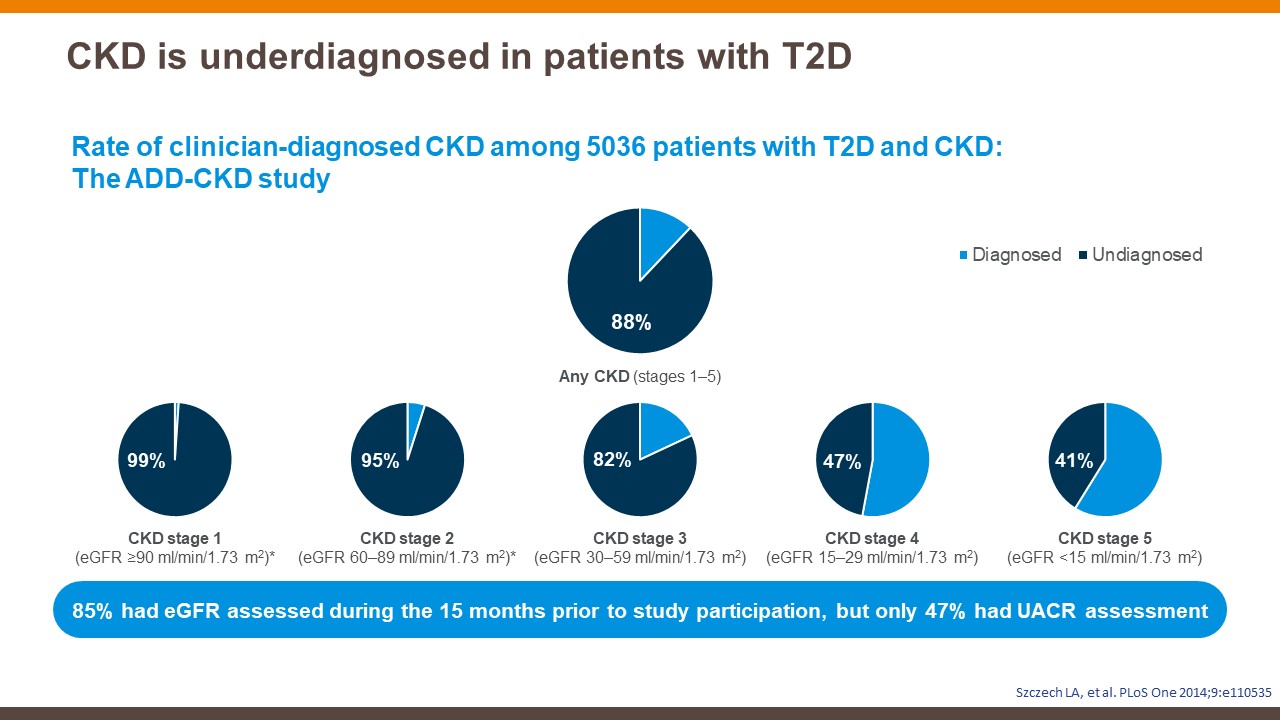 CKD is underdiagnosed in patients with T2D

Rate of clinician-diagnosed CKD among 5036 patients with T2D and CKD: The ADD-CKD study

Diagnosed Undiagnosed

88%

Any CKD (stages 1–5)

99%

CKD stage 1
(eGFR ≥90 ml/min/1.73 m$^2$)*

95%

CKD stage 2
(eGFR 60–89 ml/min/1.73 m$^2$)*

82%

CKD stage 3
(eGFR 30–59 ml/min/1.73 m$^2$)

47%

CKD stage 4
(eGFR 15–29 ml/min/1.73 m$^2$)

41%

CKD stage 5
(eGFR <15 ml/min/1.73 m$^2$)

85% had eGFR assessed during the 15 months prior to study participation, but only 47% had UACR assessment

Szczech LA, et al. PLoS One 2014;9:e110535